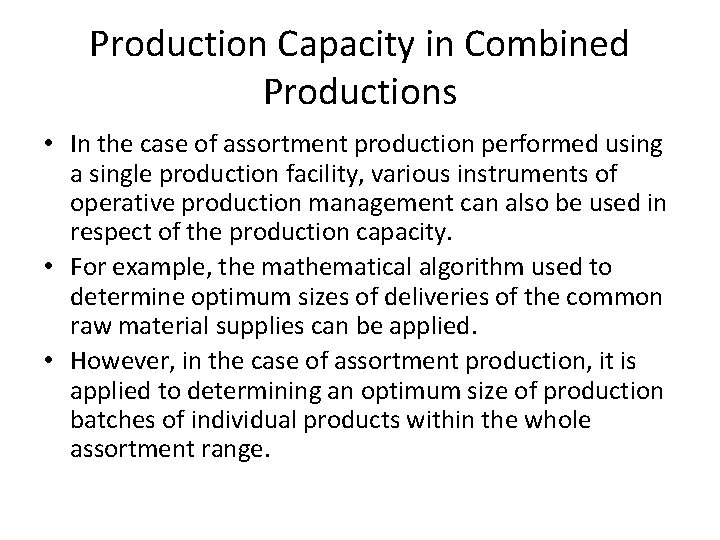 Production Capacity in Combined Productions

• In the case of assortment production performed using a single production facility, various instruments of operative production management can also be used in respect of the production capacity.
• For example, the mathematical algorithm used to determine optimum sizes of deliveries of the common raw material supplies can be applied.
• However, in the case of assortment production, it is applied to determining an optimum size of production batches of individual products within the whole assortment range.